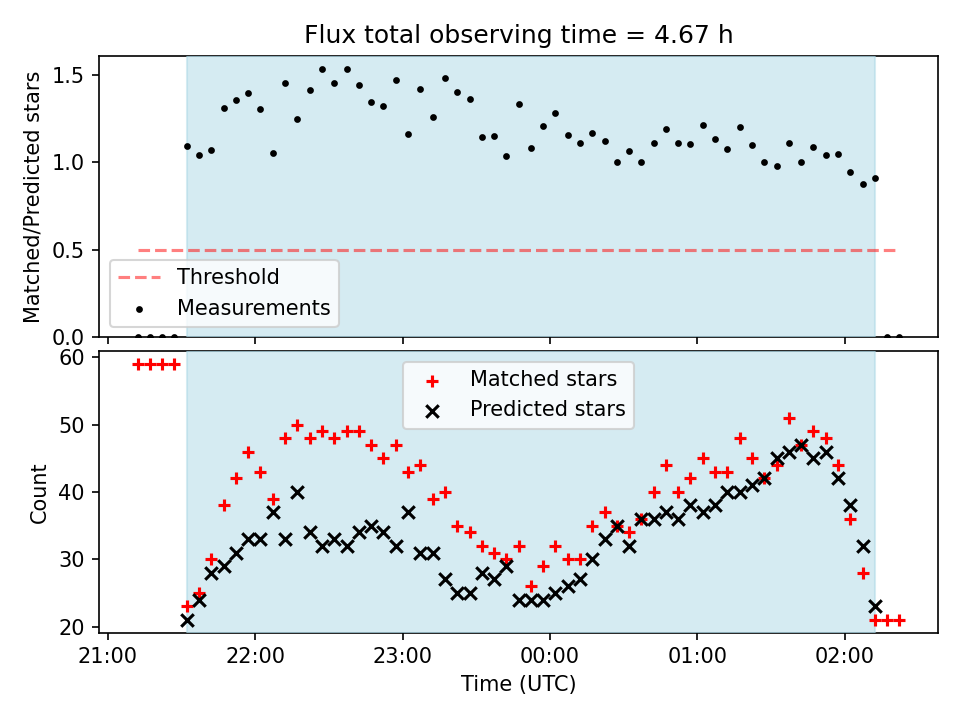 Flux total observing time = 4.67 h

Matched/Predicted stars

1.5
1.0
0.5
0.0

Threshold
Measurements

Count

60
50
40
30
20

Matched stars
Predicted stars

21:00
22:00
23:00
00:00
01:00
02:00

Time (UTC)